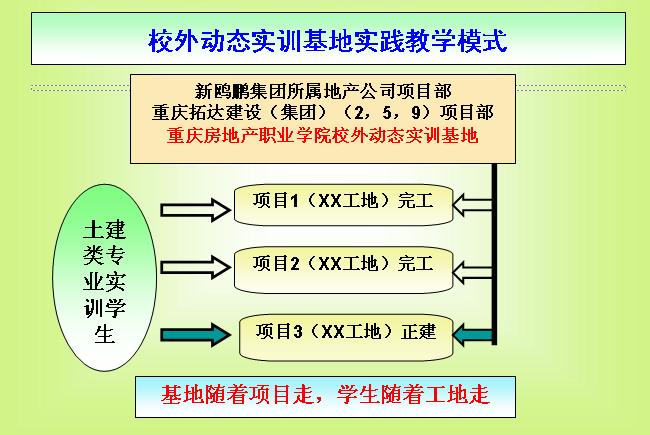 校外动态实训基地实践教学模式

新鸥鹏集团所属地产公司项目部
重庆拓达建设（集团）（2，5，9）项目部
重庆房地产职业学院校外动态实训基地

土建类专业实训学生

项目1（XX工地）完工

项目2（XX工地）完工

项目3（XX工地）正建

基地随着项目走，学生随着工地走